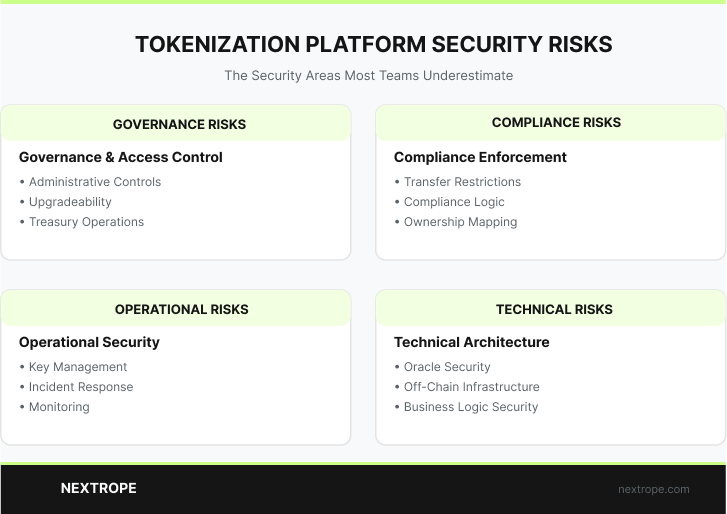 TOKENIZATION PLATFORM SECURITY RISKS

The Security Areas Most Teams Underestimate

GOVERNANCE RISKS

Governance & Access Control

• Administrative Controls
• Upgradeability
• Treasury Operations

COMPLIANCE RISKS

Compliance Enforcement

• Transfer Restrictions
• Compliance Logic
• Ownership Mapping

OPERATIONAL RISKS

Operational Security

• Key Management
• Incident Response
• Monitoring

TECHNICAL RISKS

Technical Architecture

• Oracle Security
• Off-Chain Infrastructure
• Business Logic Security

NEXTROPE

nextrope.com